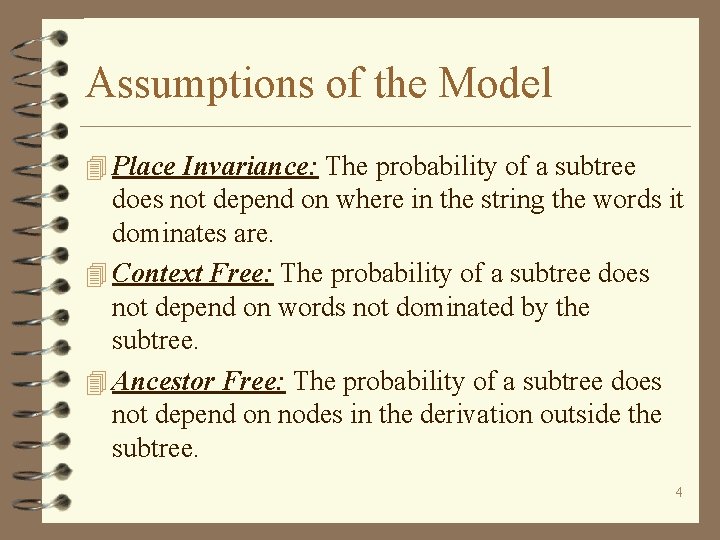 Assumptions of the Model

Place Invariance: The probability of a subtree does not depend on where in the string the words it dominates are.

Context Free: The probability of a subtree does not depend on words not dominated by the subtree.

Ancestor Free: The probability of a subtree does not depend on nodes in the derivation outside the subtree.

4